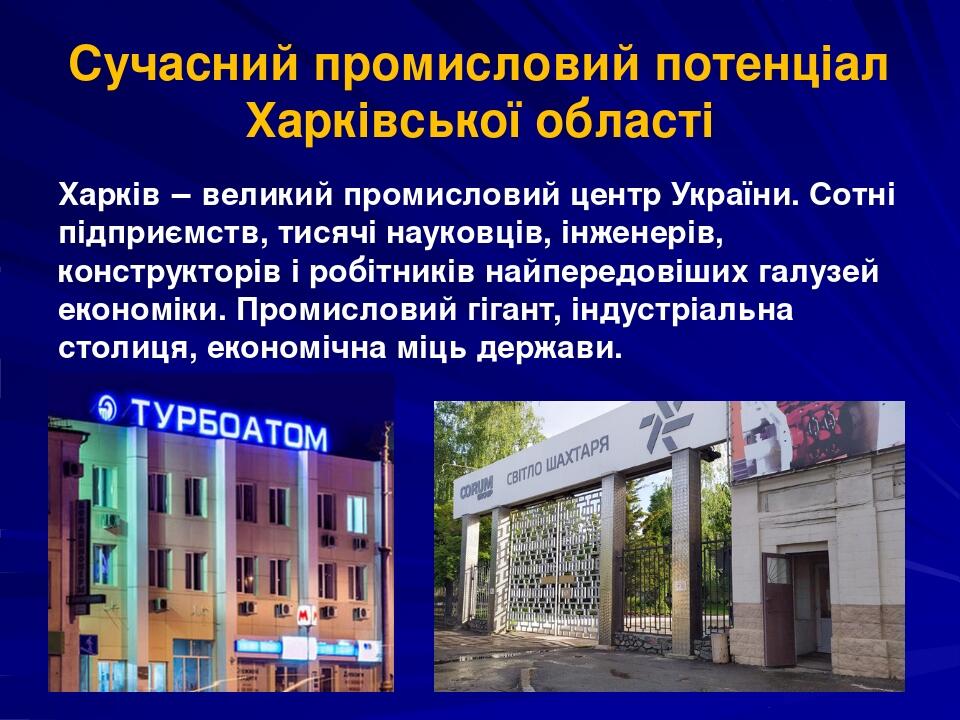 Сучасний промисловий потенціал Харківської області

Харків – великий промисловий центр України. Сотні підприємств, тисячі науковців, інженерів, конструкторів і робітників найпередовіших галузей економіки. Промисловий гігант, індустріальна столиця, економічна міць держави.

ТУРБОАТОМ

М

CORUM

СВІТЛО ШАХТАРЯ